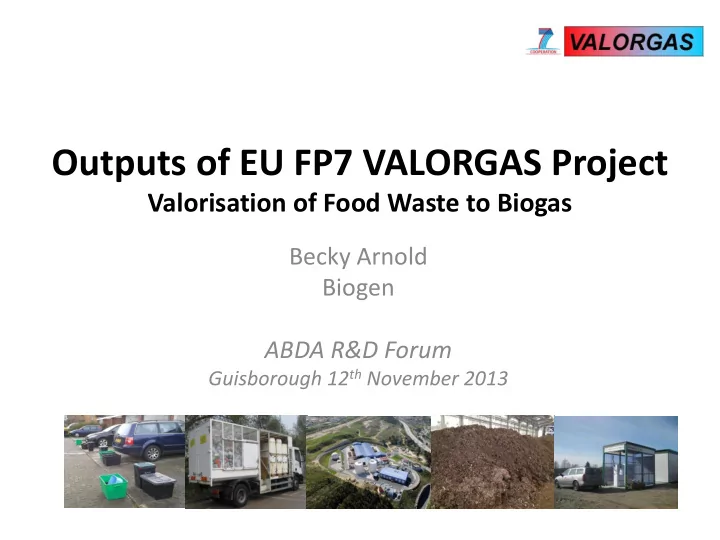 7
COOPERATION
VALORGAS

Outputs of EU FP7 VALORGAS Project
Valorisation of Food Waste to Biogas

Becky Arnold
Biogen

ABDA R&D Forum
Guisborough 12$^{th}$ November 2013